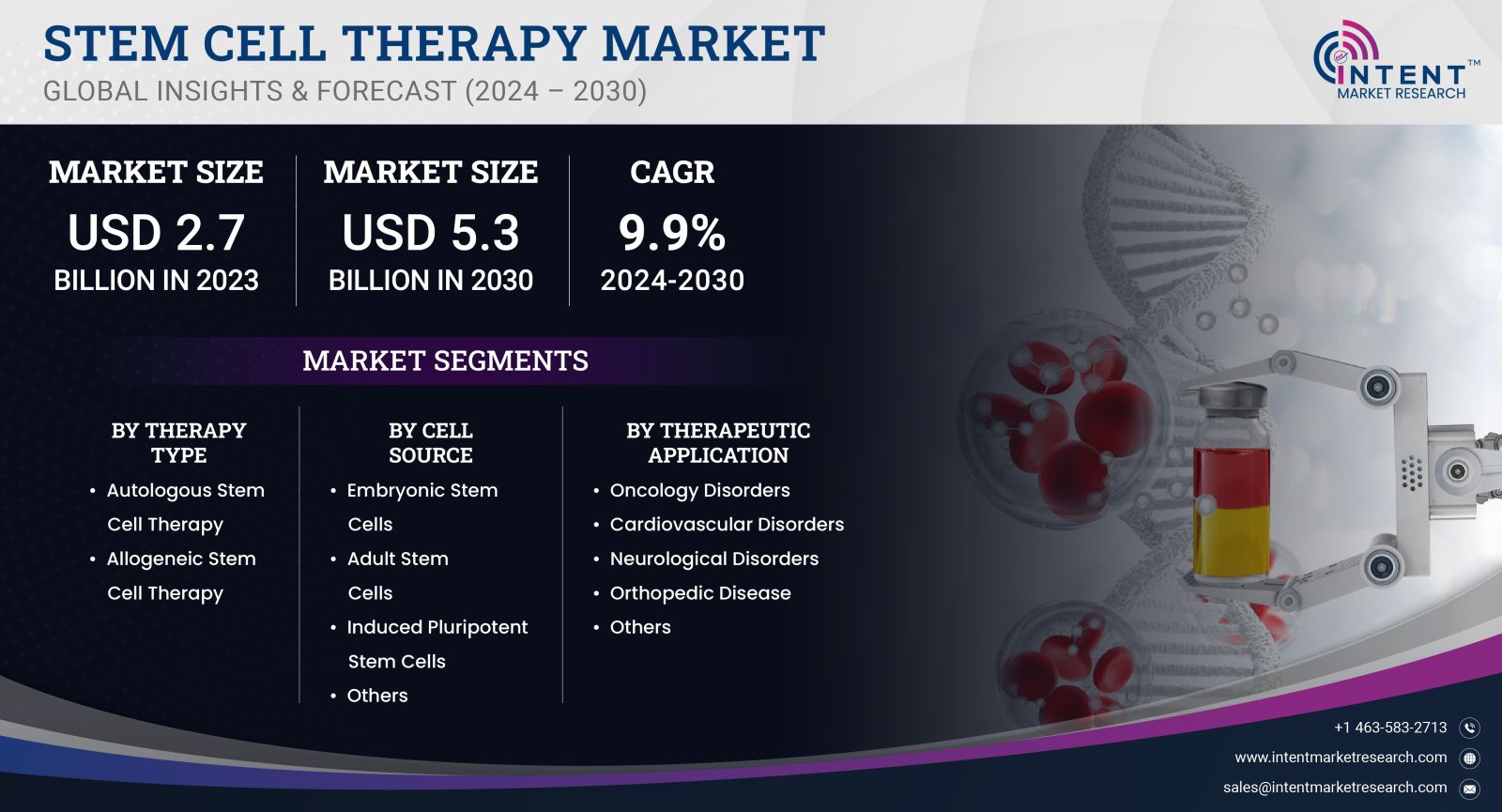 STEM CELL THERAPY MARKET
GLOBAL INSIGHTS & FORECAST (2024 – 2030)

INTENT™
MARKET RESEARCH

MARKET SIZE
USD 2.7
BILLION IN 2023

MARKET SIZE
USD 5.3
BILLION IN 2030

CAGR
9.9%
2024-2030

MARKET SEGMENTS

BY THERAPY TYPE
• Autologous Stem Cell Therapy
• Allogeneic Stem Cell Therapy

BY CELL SOURCE
• Embryonic Stem Cells
• Adult Stem Cells
• Induced Pluripotent Stem Cells
• Others

BY THERAPEUTIC APPLICATION
• Oncology Disorders
• Cardiovascular Disorders
• Neurological Disorders
• Orthopedic Disease
• Others

+1 463-583-2713
www.intentmarketresearch.com
sales@intentmarketresearch.com